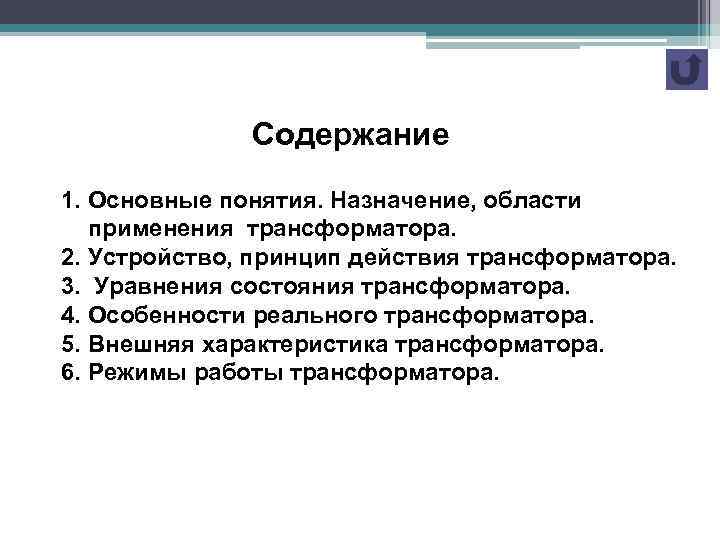 Содержание

1. Основные понятия. Назначение, области применения трансформатора.
2. Устройство, принцип действия трансформатора.
3. Уравнения состояния трансформатора.
4. Особенности реального трансформатора.
5. Внешняя характеристика трансформатора.
6. Режимы работы трансформатора.